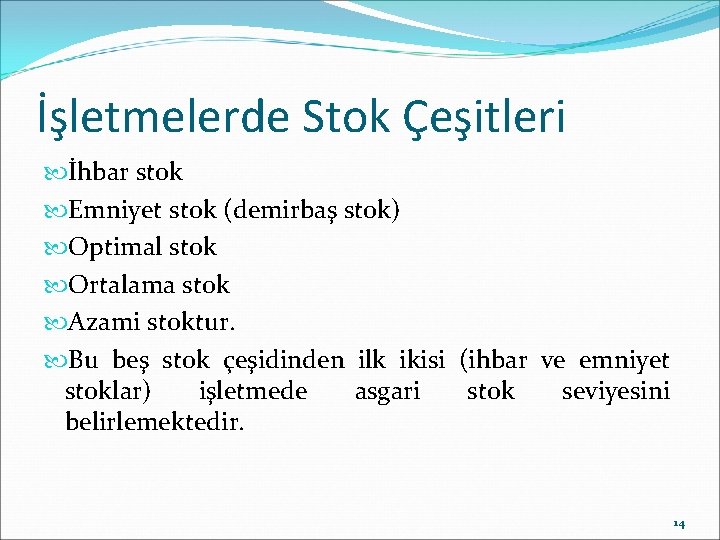 İşletmelerde Stok Çeşitleri

İhbar stok

Emniyet stok (demirbaş stok)

Optimal stok

Ortalama stok

Azami stoktur.

Bu beş stok çeşidinden ilk ikisi (ihbar ve emniyet stoklar) işletmede asgari stok seviyesini belirlemektedir.

14